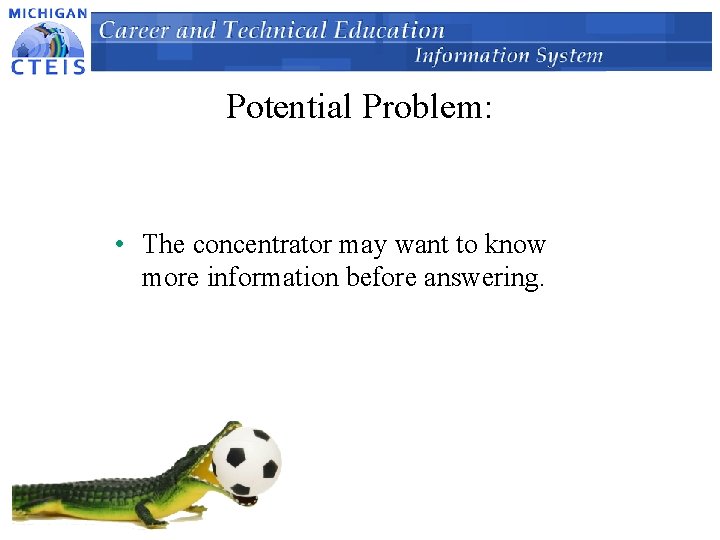 MICHIGAN
CTEIS

Career and Technical Education
Information System

Potential Problem:

• The concentrator may want to know more information before answering.